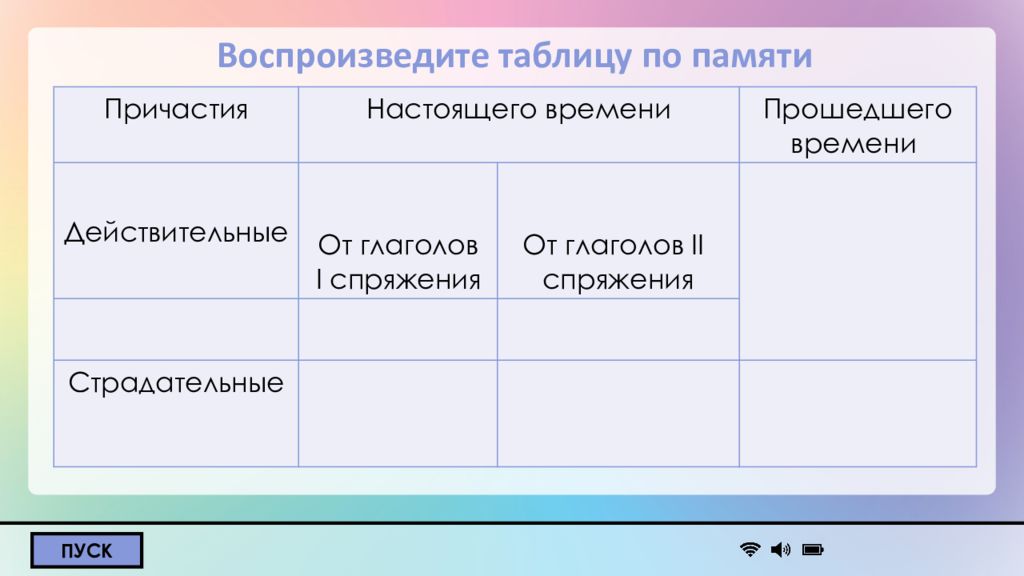 Воспроизведите таблицу по памяти

| Причастия | Настоящего времени | | Прошедшего времени |
|---|---|---|---|
| Действительные | От глаголов I спряжения | От глаголов II спряжения | |
| | | | |
| Страдательные | | | |

ПУСК